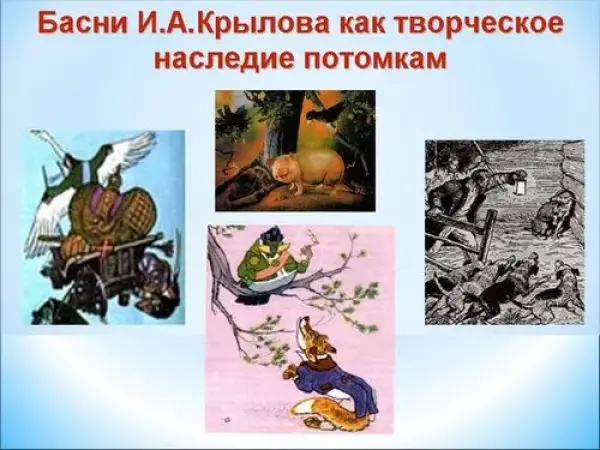 Басни И.А.Крылова как творческое наследие потомкам